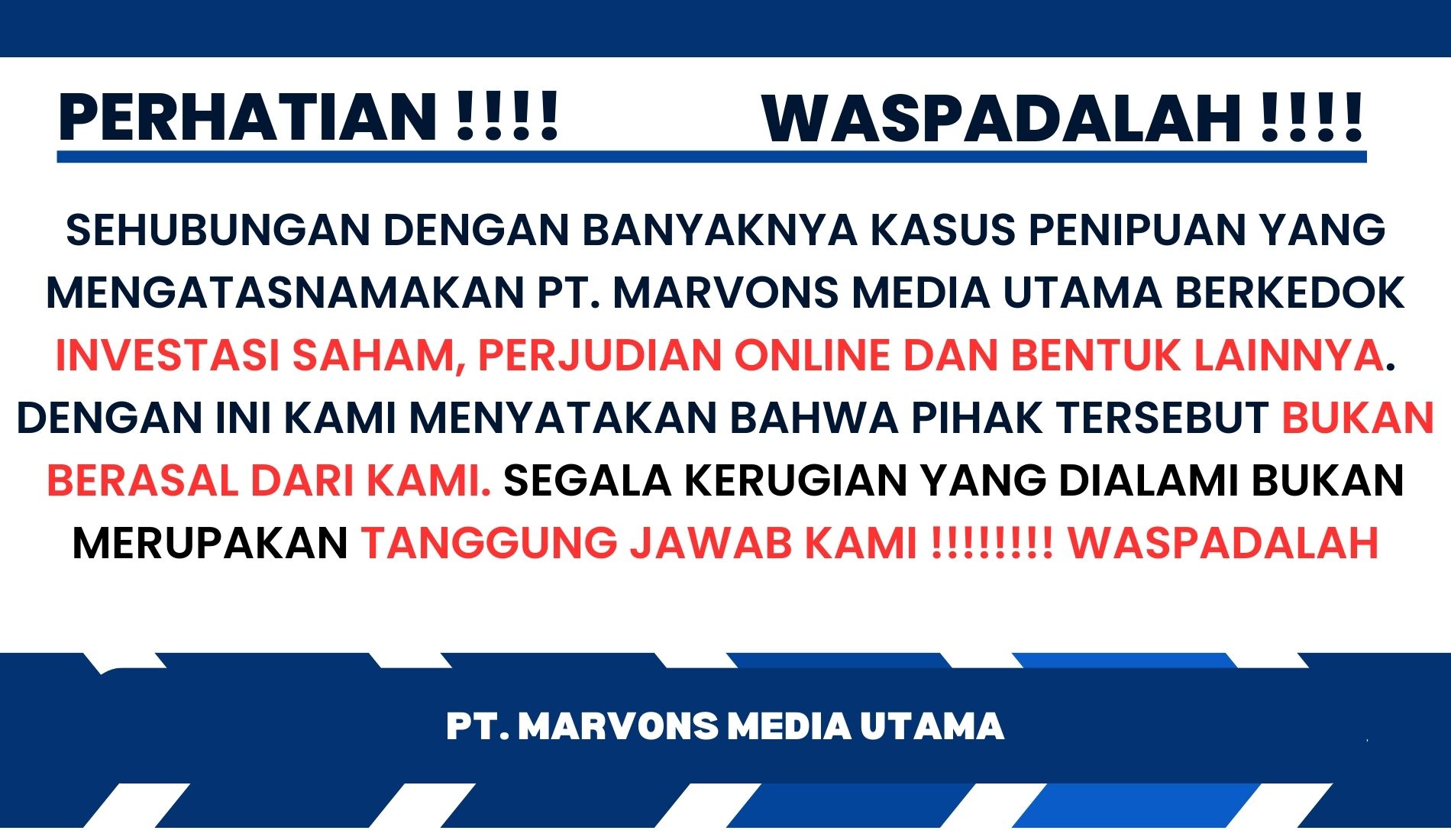 PERHATIAN !!!!          WASPADALAH !!!!

SEHUBUNGAN DENGAN BANYAKNYA KASUS PENIPUAN YANG MENGATASNAMAKAN PT. MARVONS MEDIA UTAMA BERKEDOK INVESTASI SAHAM, PERJUDIAN ONLINE DAN BENTUK LAINNYA. DENGAN INI KAMI MENYATAKAN BAHWA PIHAK TERSEBUT BUKAN BERASAL DARI KAMI. SEGALA KERUGIAN YANG DIALAMI BUKAN MERUPAKAN TANGGUNG JAWAB KAMI !!!!!!!! WASPADALAH

PT. MARVONS MEDIA UTAMA